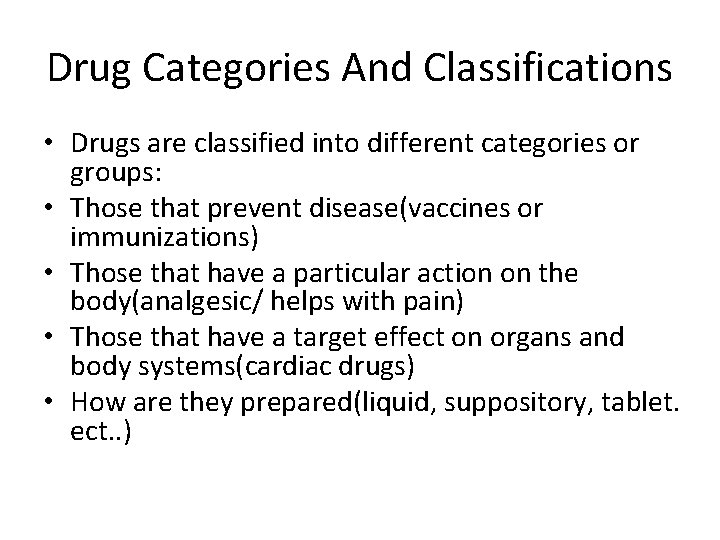 Drug Categories And Classifications

• Drugs are classified into different categories or groups:
• Those that prevent disease(vaccines or immunizations)
• Those that have a particular action on the body(analgesic/ helps with pain)
• Those that have a target effect on organs and body systems(cardiac drugs)
• How are they prepared(liquid, suppository, tablet. ect..)